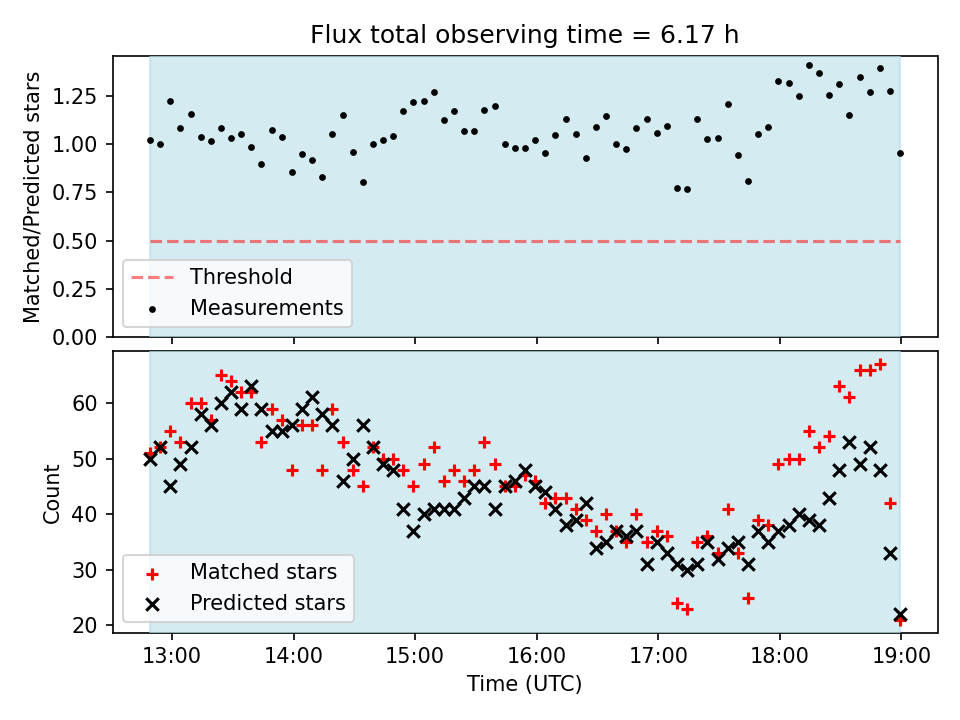 Flux total observing time = 6.17 h

Matched/Predicted stars

1.25
1.00
0.75
0.50
0.25
0.00

Threshold
Measurements

Count

60
50
40
30
20

Matched stars
Predicted stars

13:00
14:00
15:00
16:00
17:00
18:00
19:00

Time (UTC)